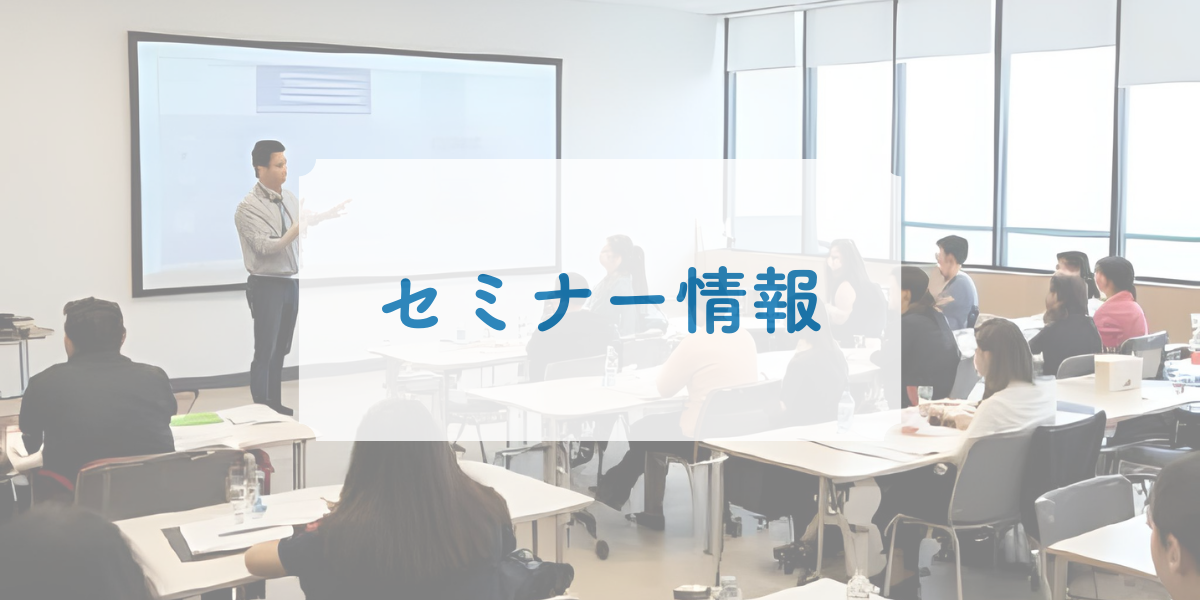 セミナー情報